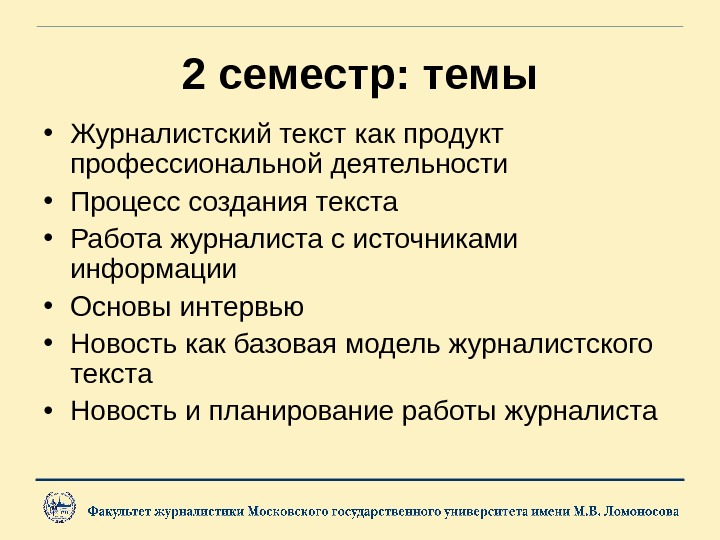 2 семестр: темы

• Журналистский текст как продукт профессиональной деятельности
• Процесс создания текста
• Работа журналиста с источниками информации
• Основы интервью
• Новость как базовая модель журналистского текста
• Новость и планирование работы журналиста

Факультет журналистики Московского государственного университета имени М.В. Ломоносова